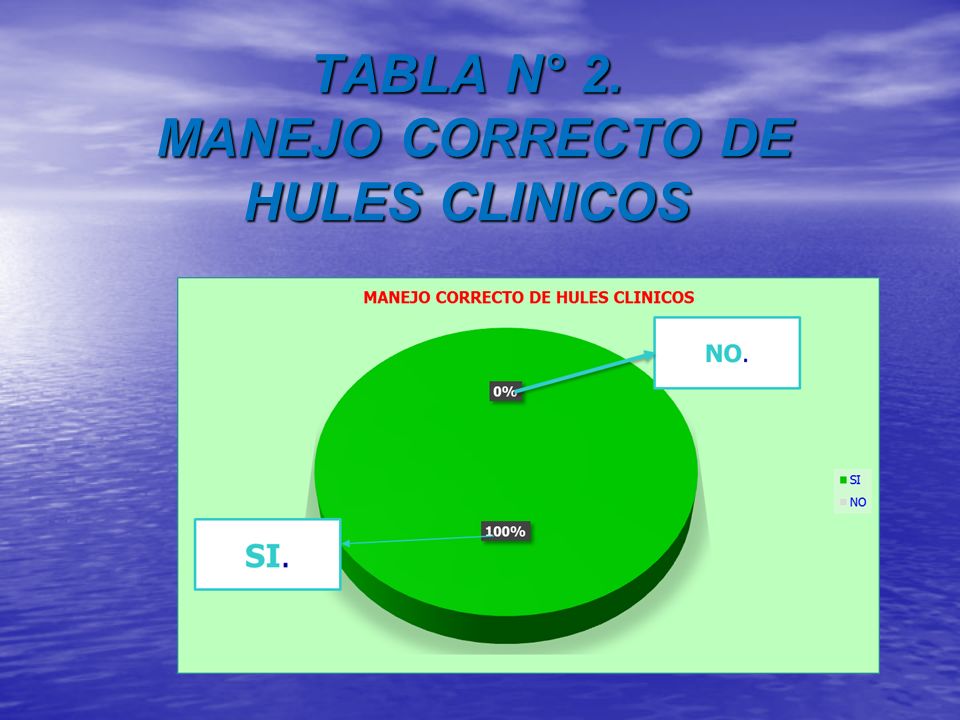 TABLA N° 2.
MANEJO CORRECTO DE HULES CLINICOS

MANEJO CORRECTO DE HULES CLINICOS

NO.

0%

100%

SI.

SI
NO